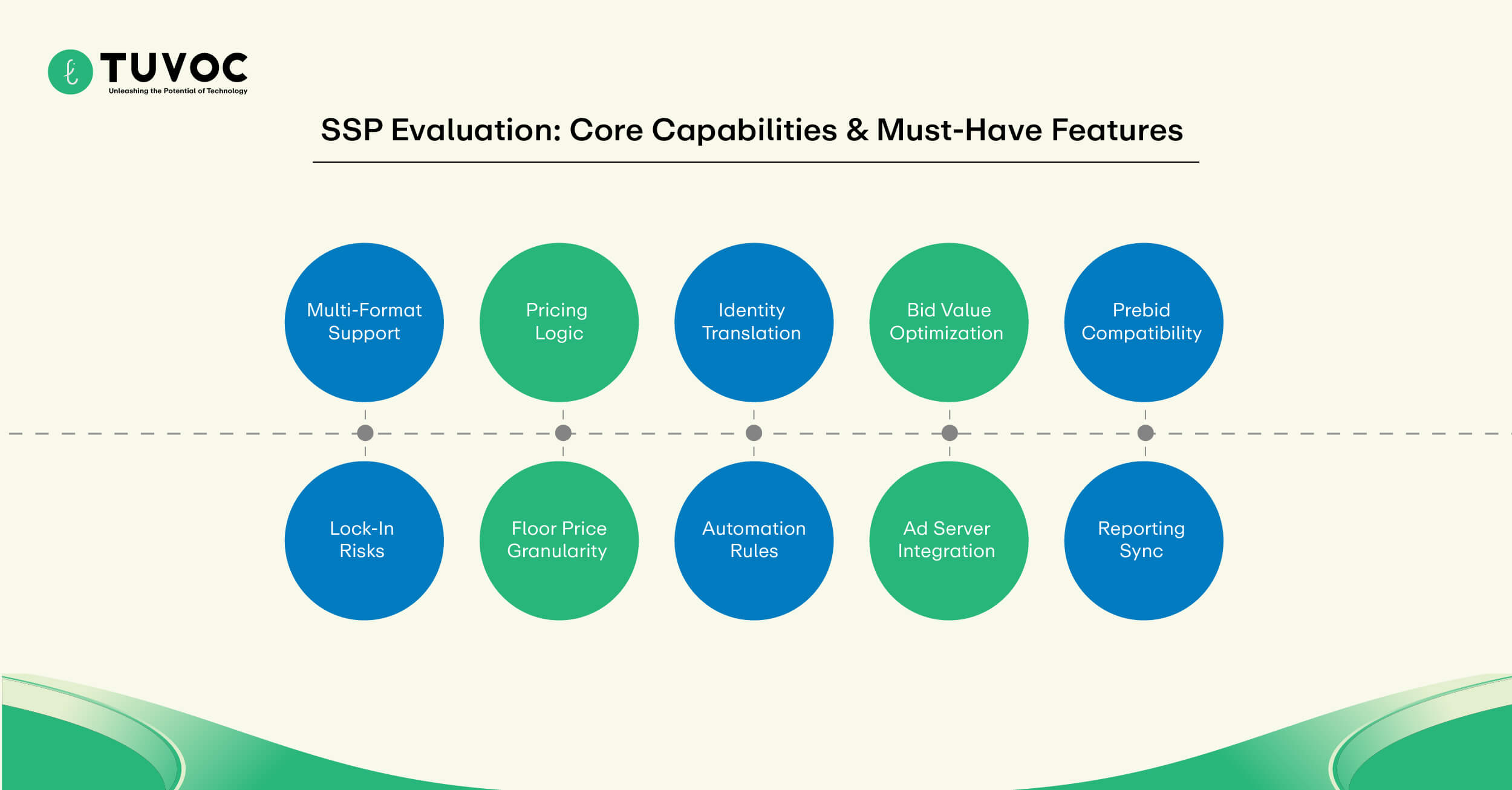 TUVOC
Unleashing the Potential of Technology

SSP Evaluation: Core Capabilities & Must-Have Features

Multi-Format Support

Pricing Logic

Identity Translation

Bid Value Optimization

Prebid Compatibility

Lock-In Risks

Floor Price Granularity

Automation Rules

Ad Server Integration

Reporting Sync